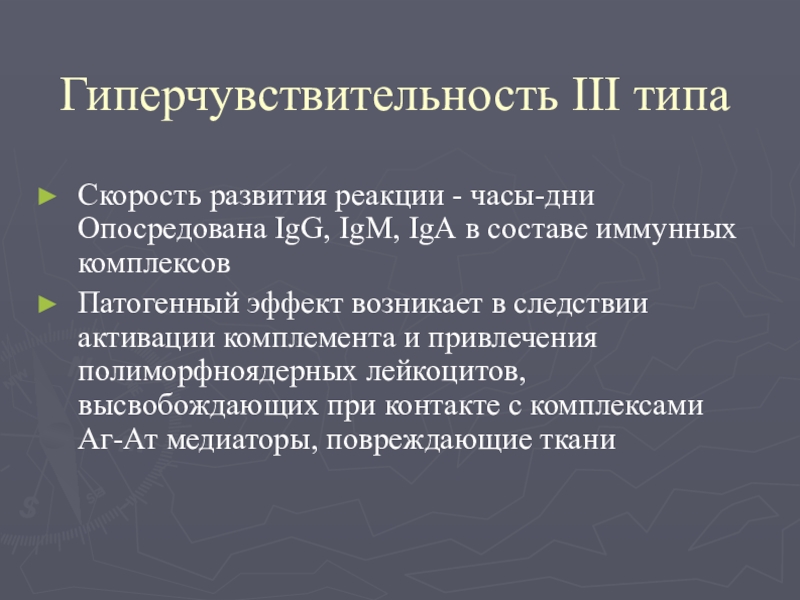 Гиперчувствительность III типа

► Скорость развития реакции - часы-дни
Опосредована IgG, IgM, IgA в составе иммунных комплексов

► Патогенный эффект возникает в следствии активации комплемента и привлечения полиморфноядерных лейкоцитов, высвобождающих при контакте с комплексами Аг-Ат медиаторы, повреждающие ткани